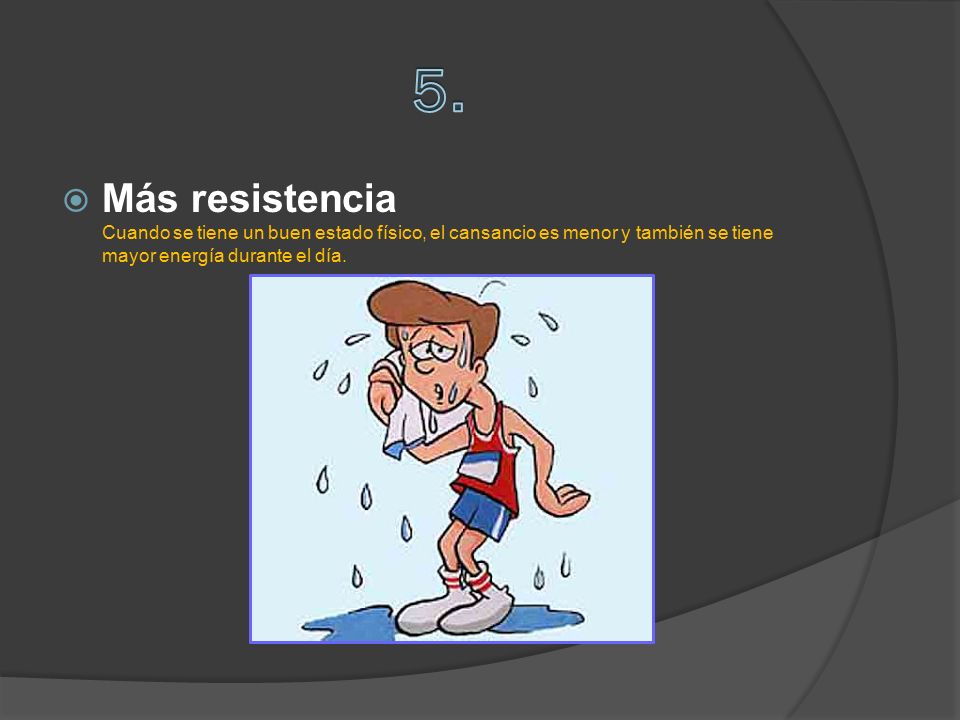 5.

Más resistencia
Cuando se tiene un buen estado físico, el cansancio es menor y también se tiene mayor energía durante el día.